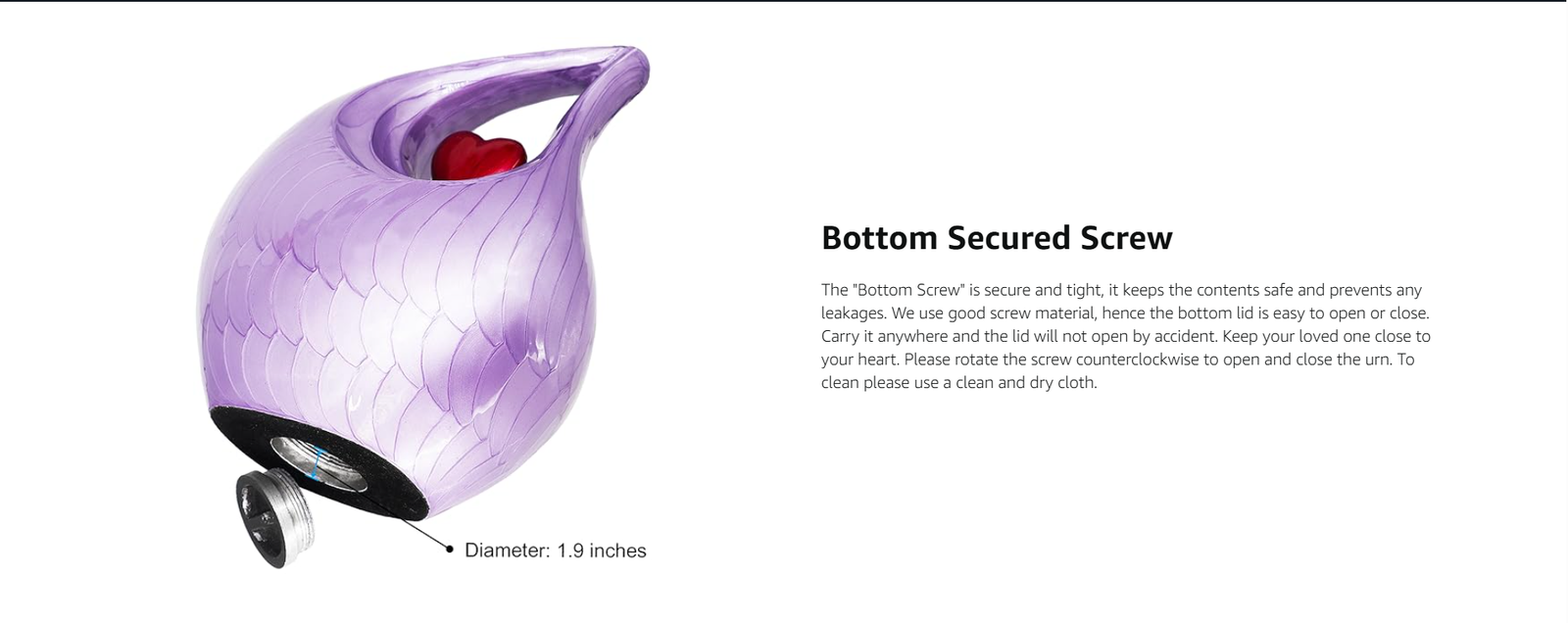 Diameter: 1.9 inches

Bottom Secured Screw

The "Bottom Screw" is secure and tight, it keeps the contents safe and prevents any leakages. We use good screw material, hence the bottom lid is easy to open or close. Carry it anywhere and the lid will not open by accident. Keep your loved one close to your heart. Please rotate the screw counterclockwise to open and close the urn. To clean please use a clean and dry cloth.